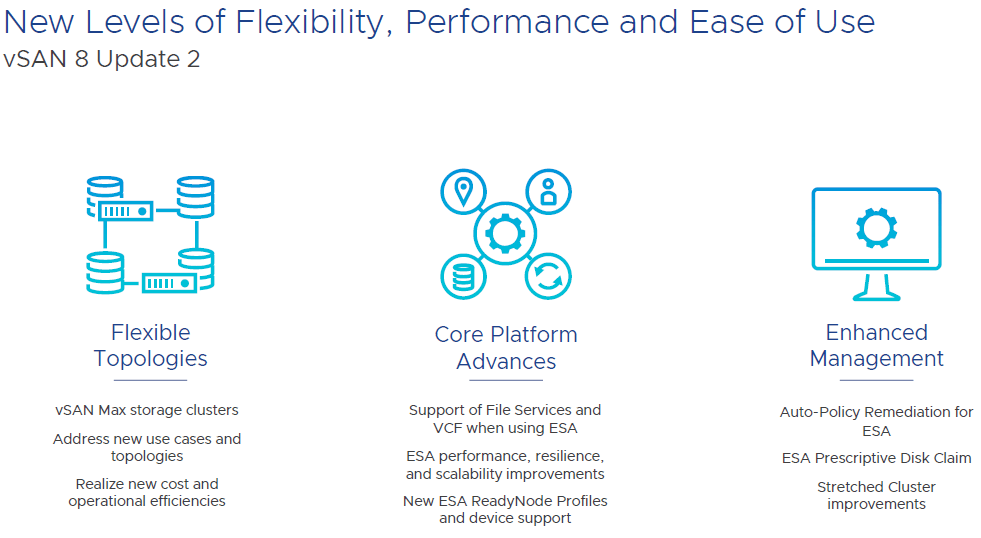 New Levels of Flexibility, Performance and Ease of Use
vSAN 8 Update 2

Flexible Topologies

vSAN Max storage clusters

Address new use cases and topologies

Realize new cost and operational efficiencies

Core Platform Advances

Support of File Services and VCF when using ESA

ESA performance, resilience, and scalability improvements

New ESA ReadyNode Profiles and device support

Enhanced Management

Auto-Policy Remediation for ESA

ESA Prescriptive Disk Claim

Stretched Cluster improvements